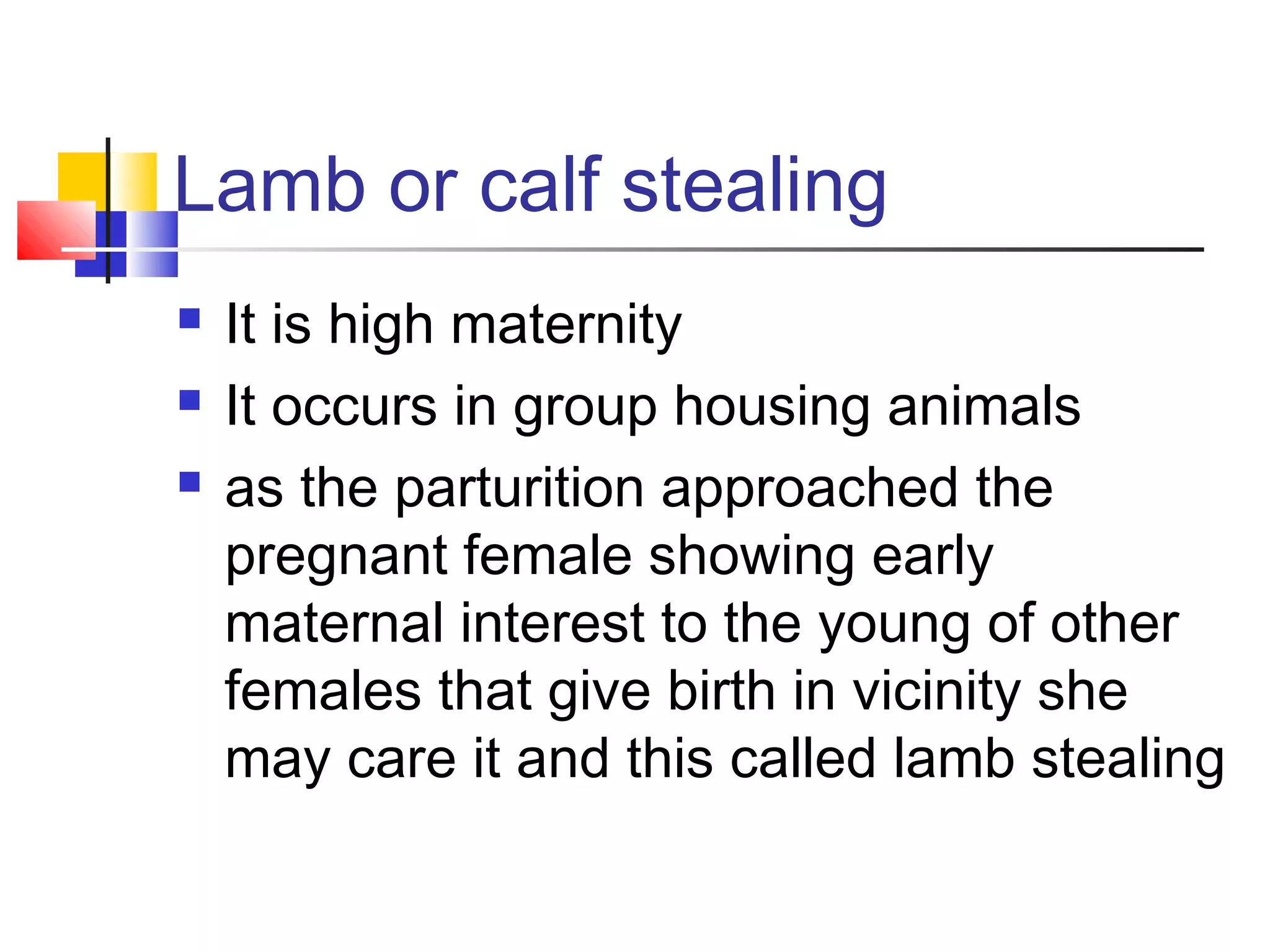 Lamb or calf stealing

- It is high maternity
- It occurs in group housing animals
- as the parturition approached the pregnant female showing early maternal interest to the young of other females that give birth in vicinity she may care it and this called lamb stealing